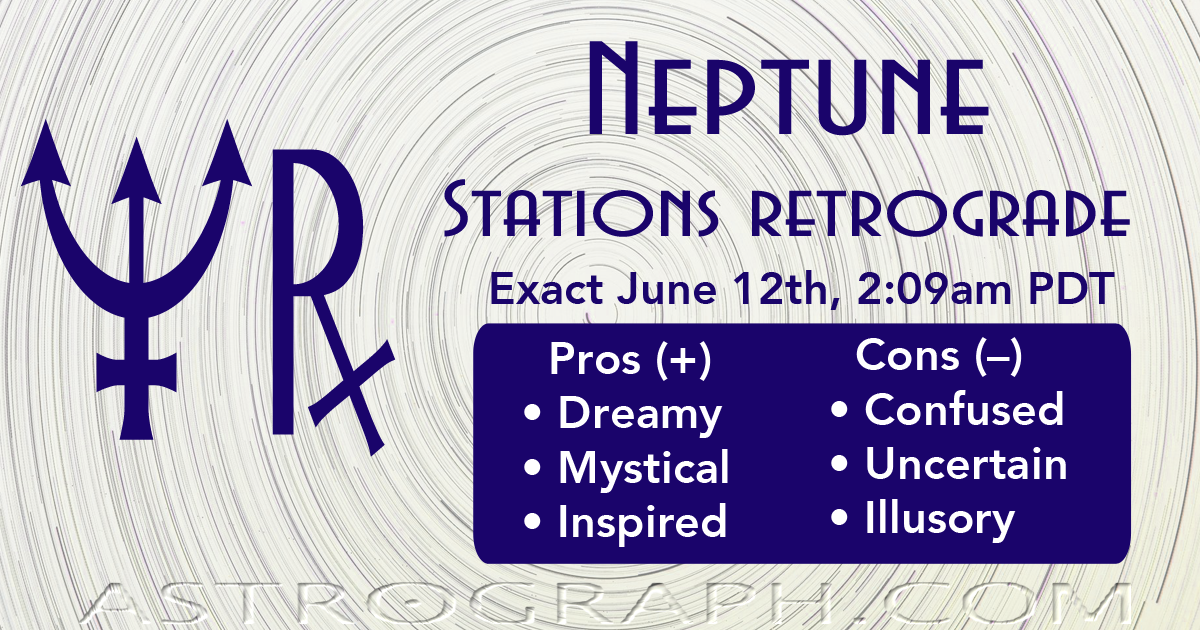 Neptune
Stations retrograde
Exact June 12th, 2:09am PDT

Pros (+)
• Dreamy
• Mystical
• Inspired

Cons (–)
• Confused
• Uncertain
• Illusory

ASTROGRAPH.COM